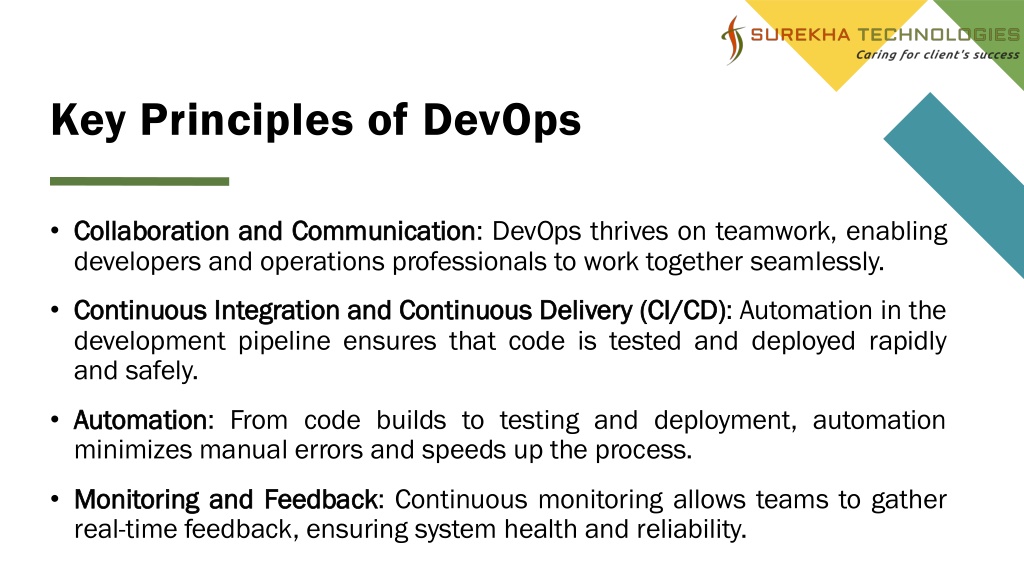 SUREKHA TECHNOLOGIES
Caring for client's success

Key Principles of DevOps

• Collaboration and Communication: DevOps thrives on teamwork, enabling developers and operations professionals to work together seamlessly.

• Continuous Integration and Continuous Delivery (CI/CD): Automation in the development pipeline ensures that code is tested and deployed rapidly and safely.

• Automation: From code builds to testing and deployment, automation minimizes manual errors and speeds up the process.

• Monitoring and Feedback: Continuous monitoring allows teams to gather real-time feedback, ensuring system health and reliability.